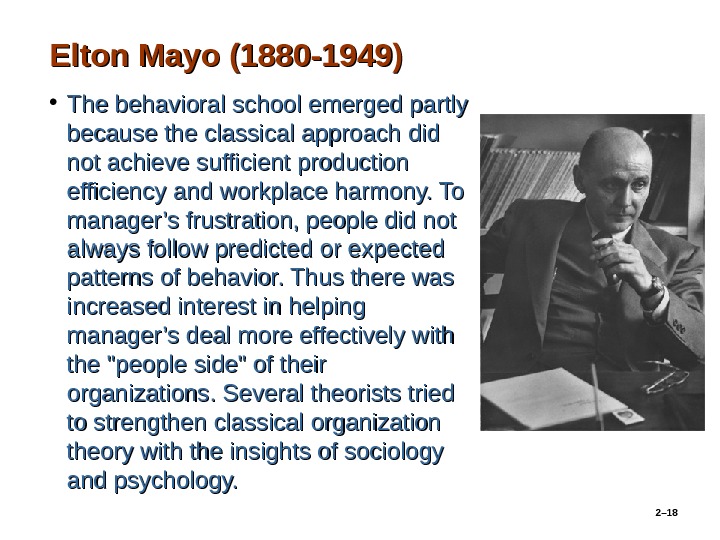 Elton Mayo (1880-1949)

• The behavioral school emerged partly because the classical approach did not achieve sufficient production efficiency and workplace harmony. To manager's frustration, people did not always follow predicted or expected patterns of behavior. Thus there was increased interest in helping manager's deal more effectively with the "people side" of their organizations. Several theorists tried to strengthen classical organization theory with the insights of sociology and psychology.

2–18